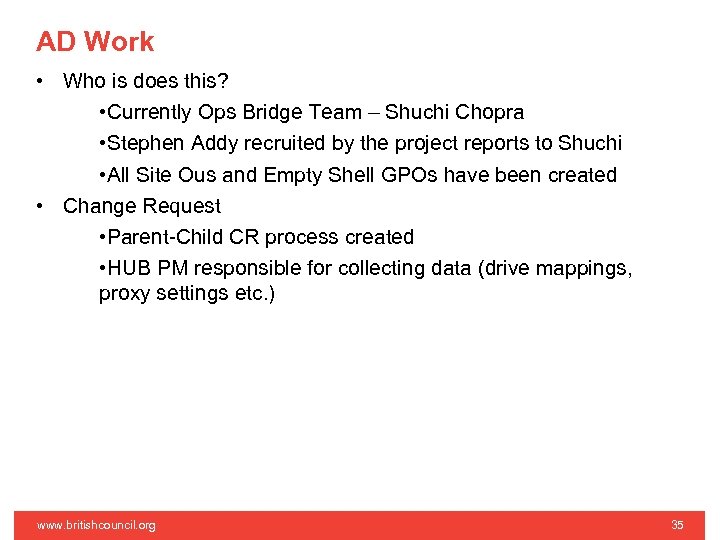 AD Work

• Who is does this?

•Currently Ops Bridge Team – Shuchi Chopra

•Stephen Addy recruited by the project reports to Shuchi

•All Site Ous and Empty Shell GPOs have been created

• Change Request

•Parent-Child CR process created

•HUB PM responsible for collecting data (drive mappings, proxy settings etc.)

www.britishcouncil.org

35